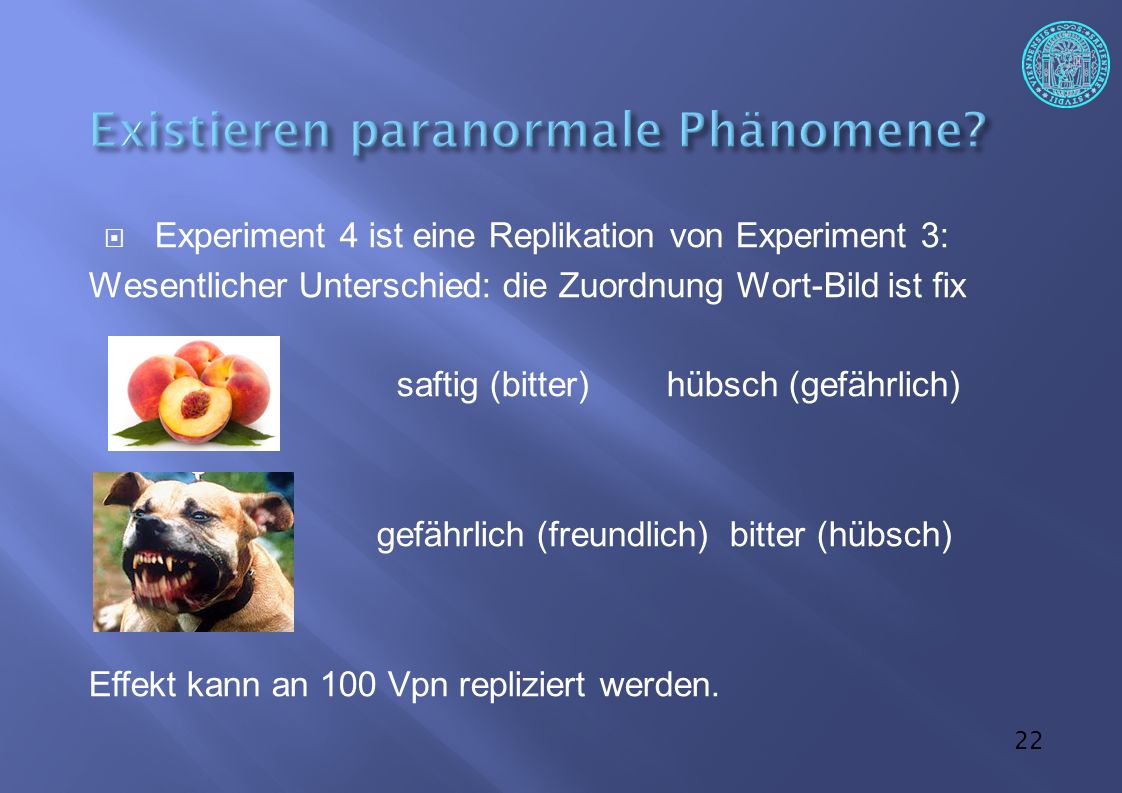 Existieren paranormale Phänomene?

Experiment 4 ist eine Replikation von Experiment 3:
Wesentlicher Unterschied: die Zuordnung Wort-Bild ist fix

saftig (bitter) hübsch (gefährlich)

gefährlich (freundlich) bitter (hübsch)

Effekt kann an 100 Vpn repliziert werden.

22